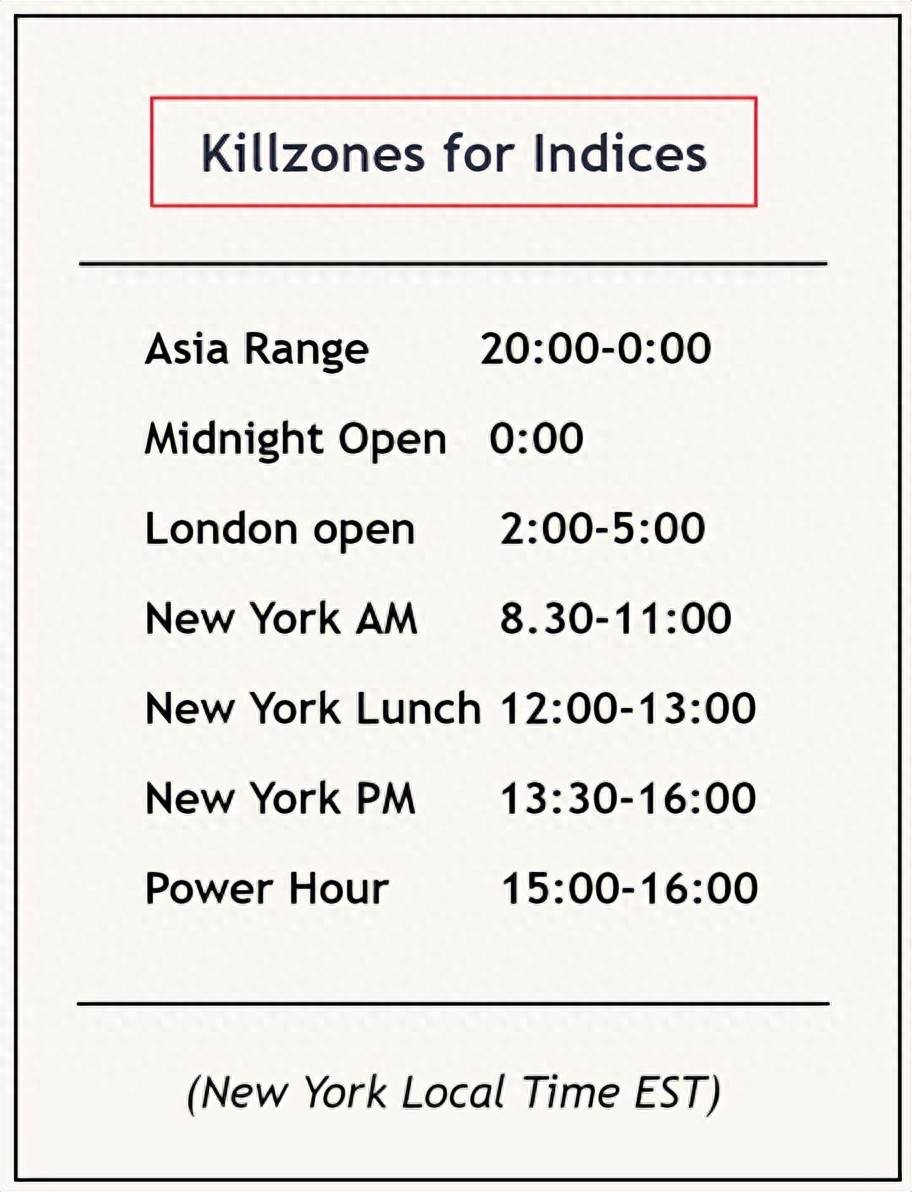 Killzones for Indices

Asia Range 20:00-0:00

Midnight Open 0:00

London open 2:00-5:00

New York AM 8.30-11:00

New York Lunch 12:00-13:00

New York PM 13:30-16:00

Power Hour 15:00-16:00

(New York Local Time EST)